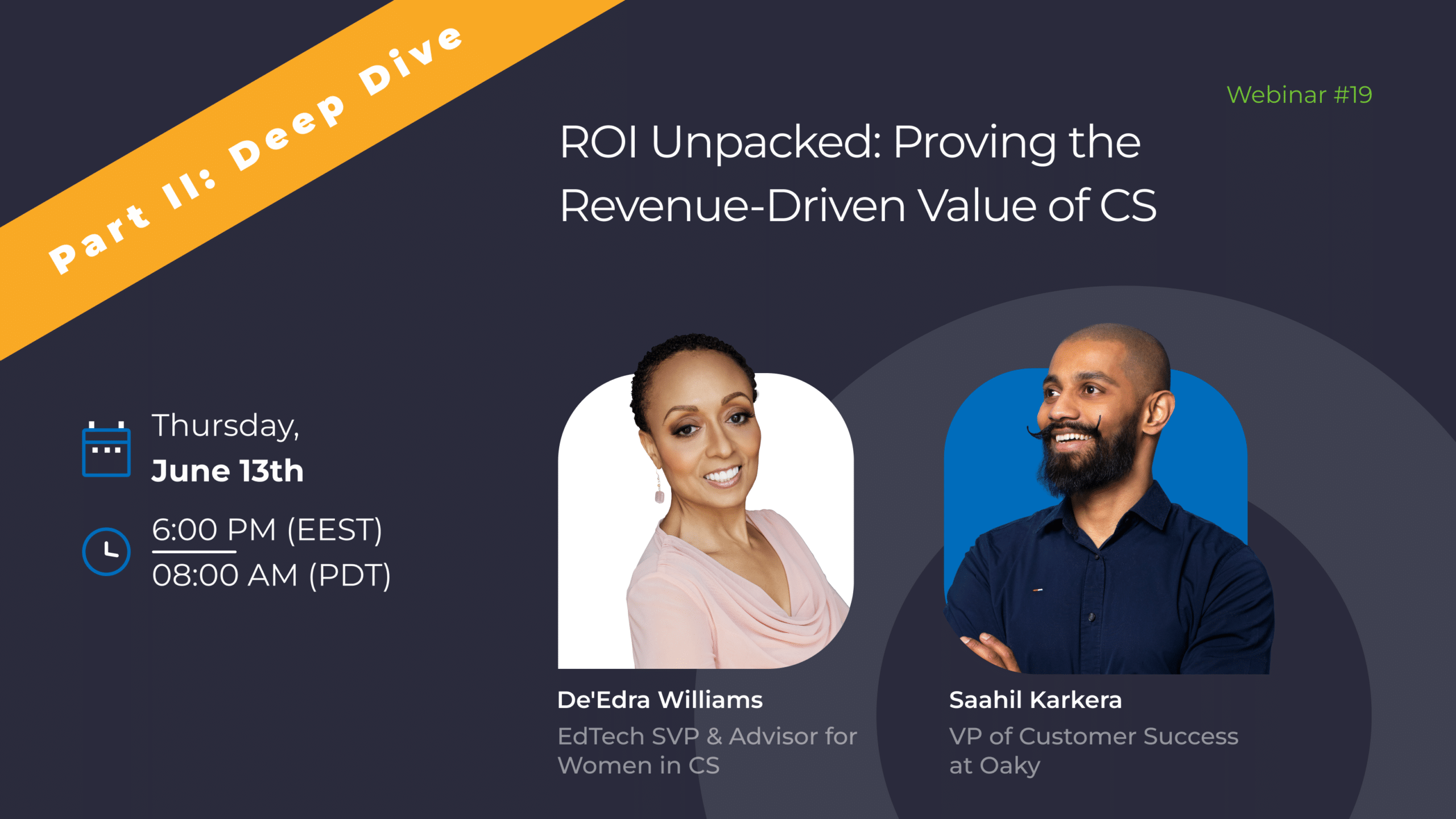 Part II: Deep Dive

Webinar #19

ROI Unpacked: Proving the Revenue-Driven Value of CS

Thursday,
June 13th

6:00 PM (EEST)
08:00 AM (PDT)

De'Edra Williams
EdTech SVP & Advisor for Women in CS

Saahil Karkera
VP of Customer Success at Oaky